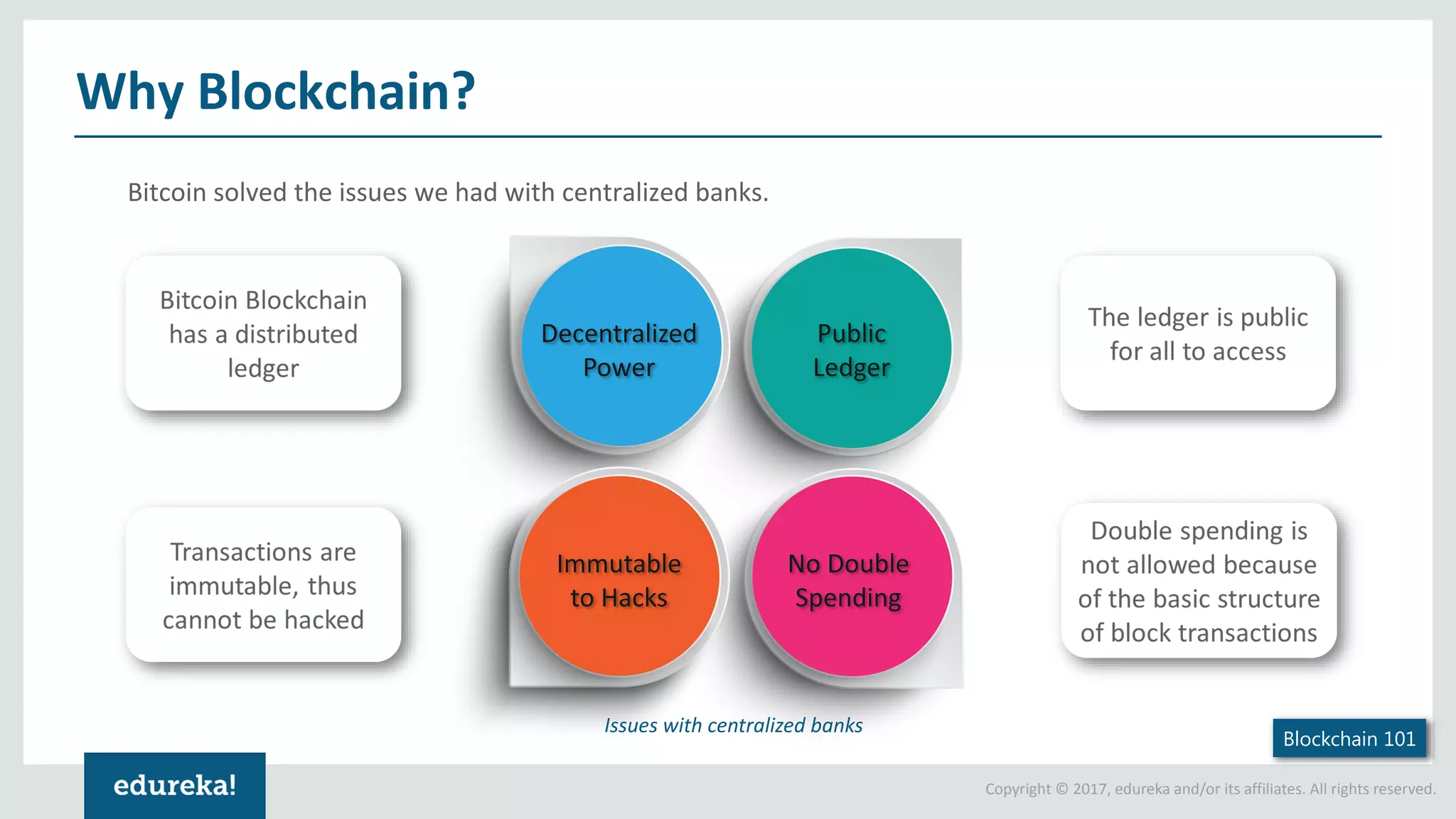 Why Blockchain?

Bitcoin solved the issues we had with centralized banks.

Bitcoin Blockchain has a distributed ledger

Decentralized Power

Public Ledger

The ledger is public for all to access

Transactions are immutable, thus cannot be hacked

Immutable to Hacks

No Double Spending

Double spending is not allowed because of the basic structure of block transactions

Issues with centralized banks

Blockchain 101

edureka!

Copyright © 2017, edureka and/or its affiliates. All rights reserved.